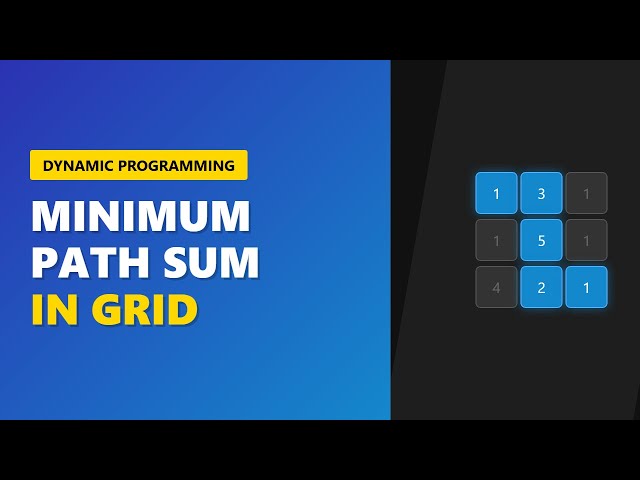 DYNAMIC PROGRAMMING

MINIMUM PATH SUM IN GRID

| 1 | 3 | 1 |
|---|---|---|
| 1 | 5 | 1 |
| 4 | 2 | 1 |